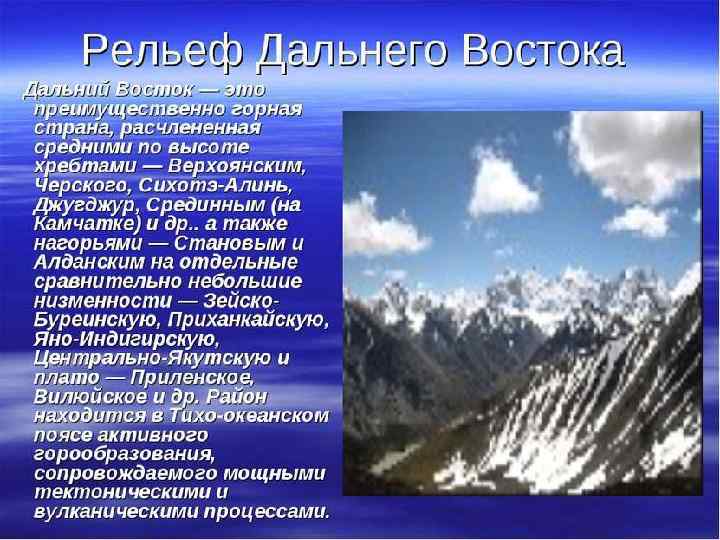 Рельеф Дальнего Востока

Дальний Восток — это преимущественно горная страна, расчлененная средними по высоте хребтами — Верхоянским, Черского, Сихотэ-Алинь, Джугджур, Срединным (на Камчатке) и др.. а также нагорьями — Становым и Алданским на отдельные сравнительно небольшие низменности — Зейско-Буреинскую, Приханкайскую, Яно-Индигирскую, Центрально-Якутскую и плато — Приленское, Вилюйское и др. Район находится в Тихо-океанском поясе активного горообразования, сопровождаемого мощными тектоническими и вулканическими процессами.